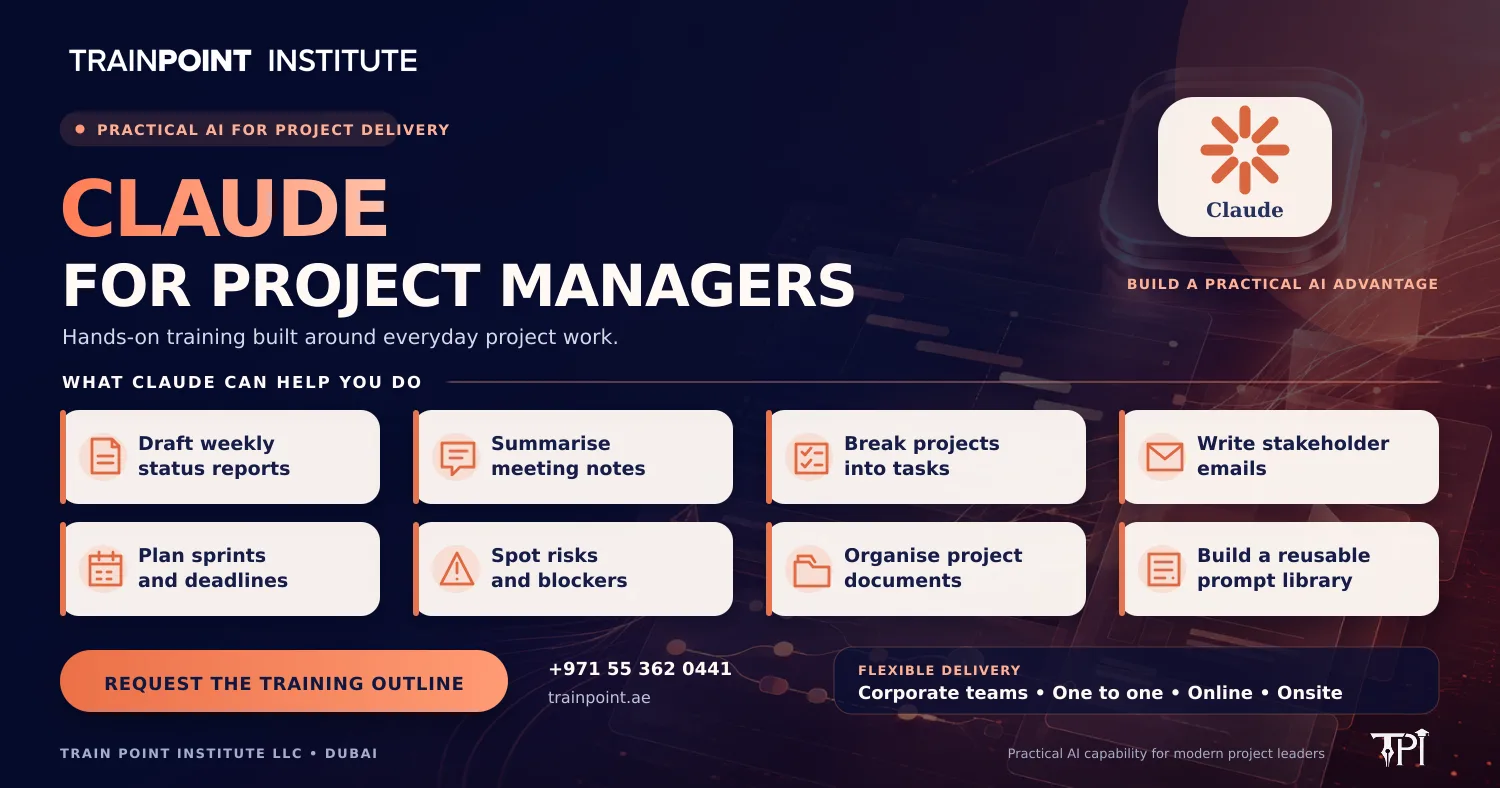 TRAINPOINT INSTITUTE

PRACTICAL AI FOR PROJECT DELIVERY

CLAUDE
FOR PROJECT MANAGERS

Hands-on training built around everyday project work.

Claude

BUILD A PRACTICAL AI ADVANTAGE

WHAT CLAUDE CAN HELP YOU DO

Draft weekly status reports

Summarise meeting notes

Break projects into tasks

Write stakeholder emails

Plan sprints and deadlines

Spot risks and blockers

Organise project documents

Build a reusable prompt library

REQUEST THE TRAINING OUTLINE

+971 55 362 0441
trainpoint.ae

FLEXIBLE DELIVERY
Corporate teams • One to one • Online • Onsite

TRAIN POINT INSTITUTE LLC • DUBAI

Practical AI capability for modern project leaders

TPI